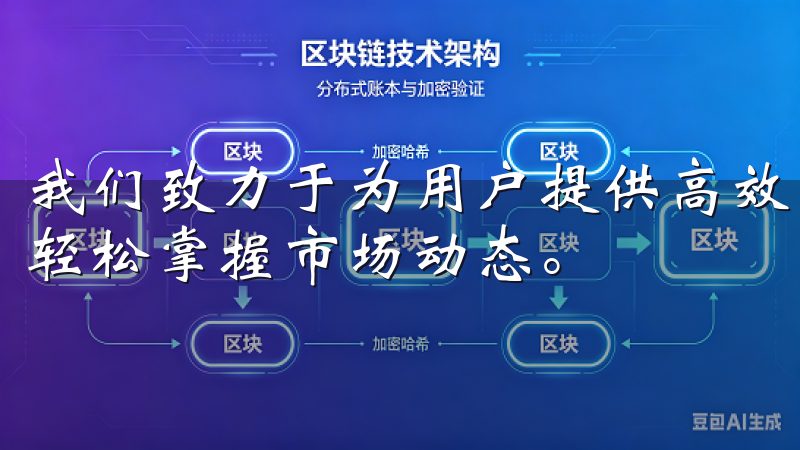 区块链技术架构
分布式账本与加密验证

区块
加密哈希
区块

我们致力于为用户提供高效
轻松掌握市场动态。

区块
区块
区块
区块

区块
加密哈希
区块

豆包AI生成